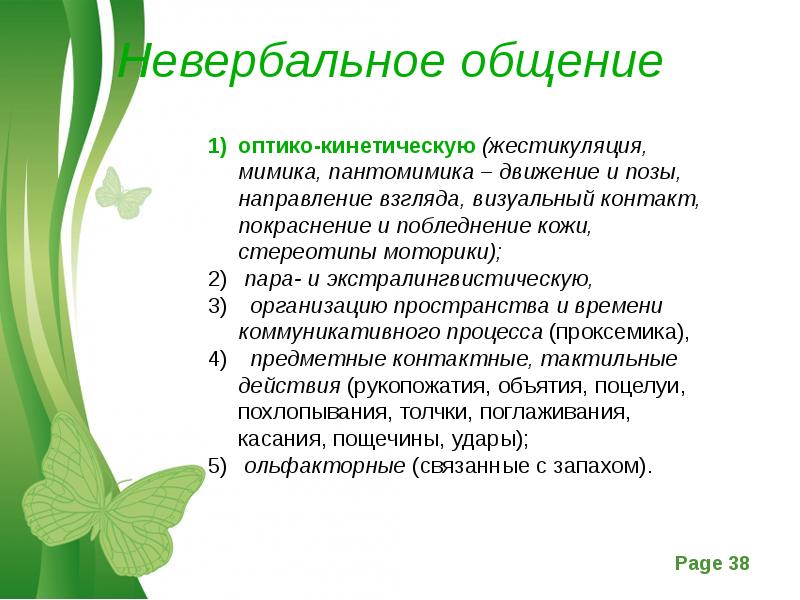 Невербальное общение

1) оптико-кинетическую (жестикуляция, мимика, пантомимика – движение и позы, направление взгляда, визуальный контакт, покраснение и побледнение кожи, стереотипы моторики);
2) пара- и экстралингвистическую,
3) организацию пространства и времени коммуникативного процесса (проксемика),
4) предметные контактные, тактильные действия (рукопожатия, объятия, поцелуи, похлопывания, толчки, поглаживания, касания, пощечины, удары);
5) ольфакторные (связанные с запахом).

Page 38